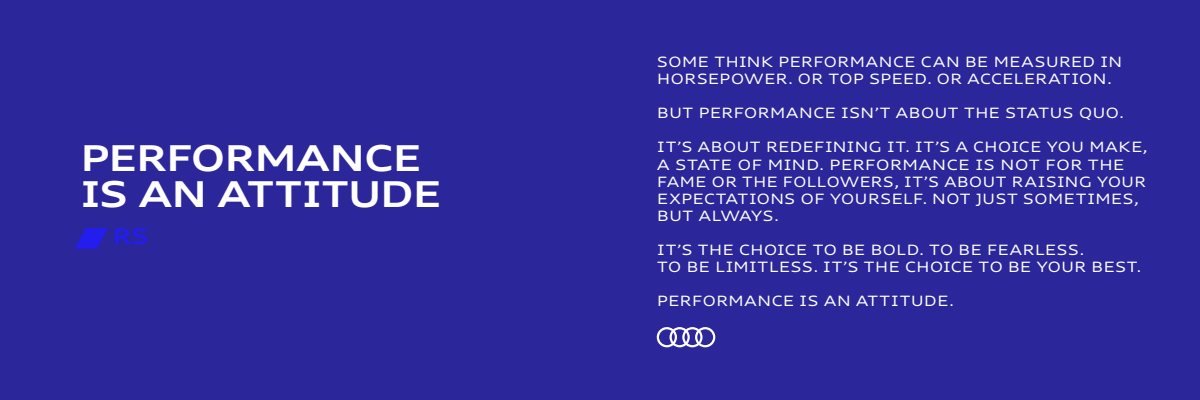 PERFORMANCE IS AN ATTITUDE

RS

SOME THINK PERFORMANCE CAN BE MEASURED IN HORSEPOWER. OR TOP SPEED. OR ACCELERATION.

BUT PERFORMANCE ISN'T ABOUT THE STATUS QUO.

IT'S ABOUT REDEFINING IT. IT'S A CHOICE YOU MAKE, A STATE OF MIND. PERFORMANCE IS NOT FOR THE FAME OR THE FOLLOWERS, IT'S ABOUT RAISING YOUR EXPECTATIONS OF YOURSELF. NOT JUST SOMETIMES, BUT ALWAYS.

IT'S THE CHOICE TO BE BOLD. TO BE FEARLESS. TO BE LIMITLESS. IT'S THE CHOICE TO BE YOUR BEST.

PERFORMANCE IS AN ATTITUDE.